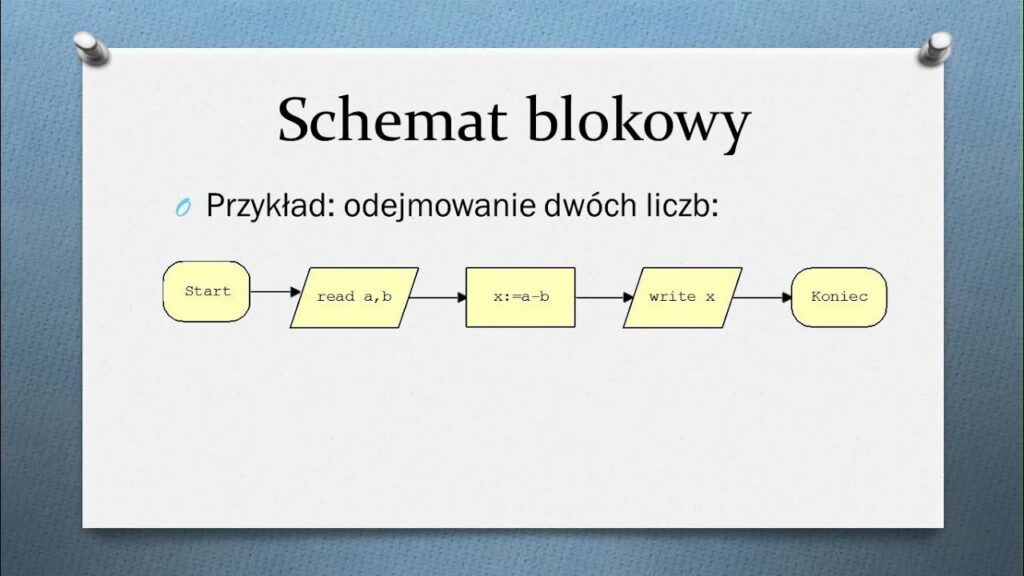 Schemat blokowy

Przykład: odejmowanie dwóch liczb:

Start

read a,b

x:=a-b

write x

Koniec